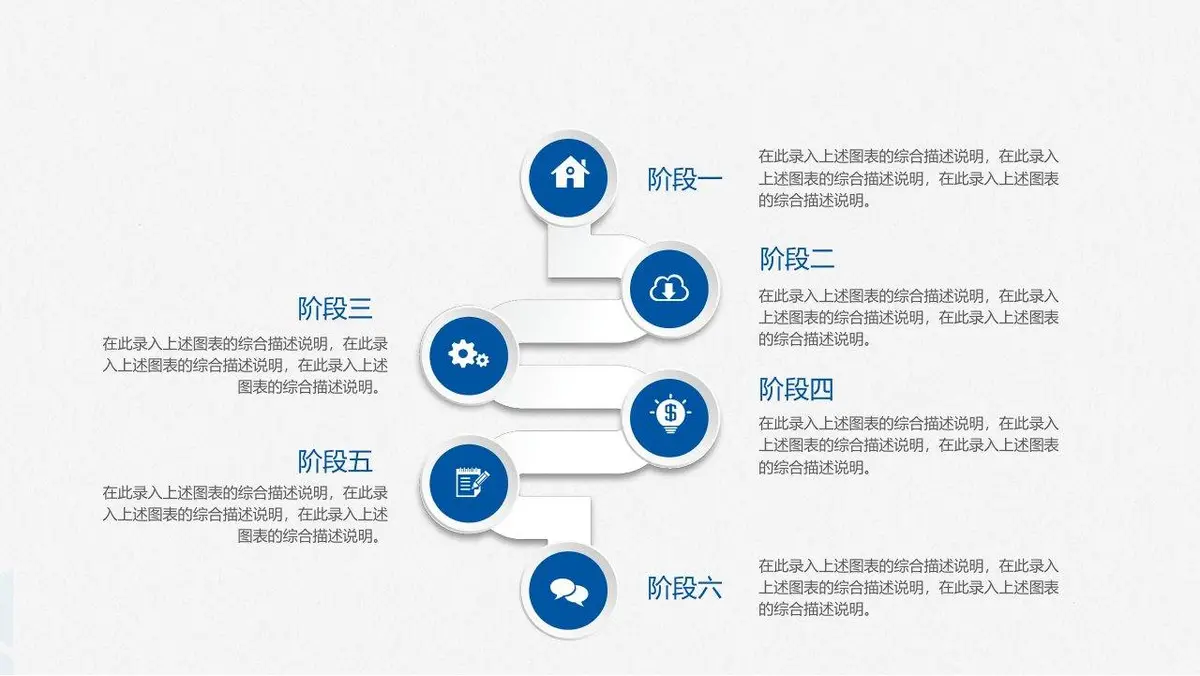 阶段一

在此录入上述图表的综合描述说明，在此录入上述图表的综合描述说明，在此录入上述图表的综合描述说明。

阶段二

在此录入上述图表的综合描述说明，在此录入上述图表的综合描述说明，在此录入上述图表的综合描述说明。

阶段三

在此录入上述图表的综合描述说明，在此录入上述图表的综合描述说明，在此录入上述图表的综合描述说明。

阶段四

在此录入上述图表的综合描述说明，在此录入上述图表的综合描述说明，在此录入上述图表的综合描述说明。

阶段五

在此录入上述图表的综合描述说明，在此录入上述图表的综合描述说明，在此录入上述图表的综合描述说明。

阶段六

在此录入上述图表的综合描述说明，在此录入上述图表的综合描述说明，在此录入上述图表的综合描述说明。